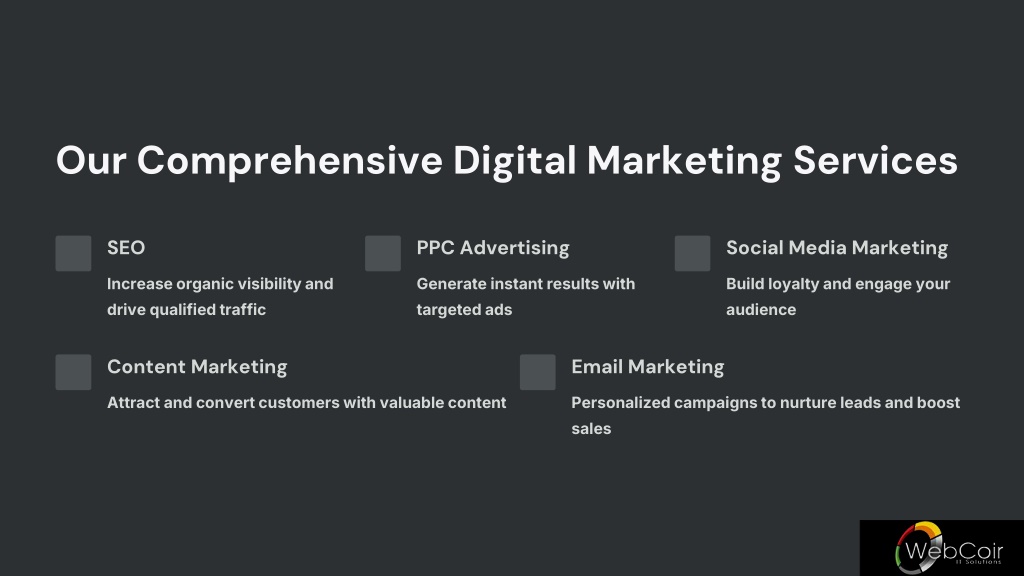 Our Comprehensive Digital Marketing Services

SEO

Increase organic visibility and drive qualified traffic

PPC Advertising

Generate instant results with targeted ads

Social Media Marketing

Build loyalty and engage your audience

Content Marketing

Attract and convert customers with valuable content

Email Marketing

Personalized campaigns to nurture leads and boost sales

WebCoir
IT Solutions